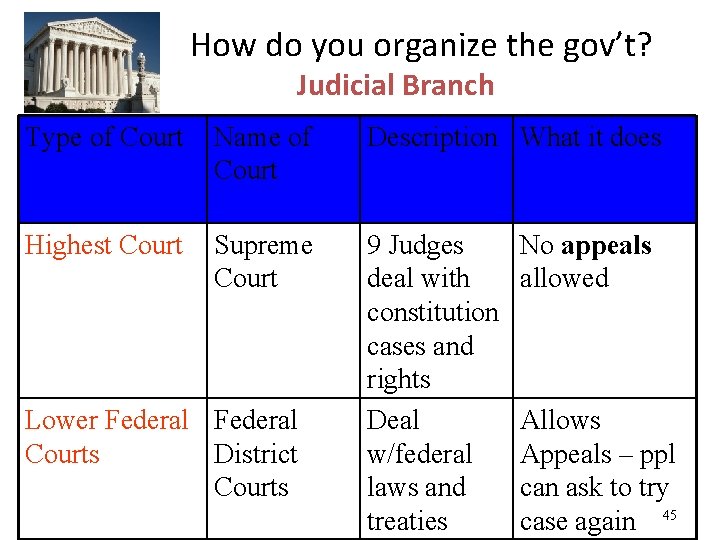 How do you organize the gov't?
Judicial Branch

| Type of Court | Name of Court | Description | What it does |
|---|---|---|---|
| Highest Court | Supreme Court | 9 Judges deal with constitution cases and rights | No **appeals** allowed |
| Lower Federal Courts | Federal District Courts | Deal w/federal laws and treaties | Allows Appeals – ppl can ask to try case again |

45